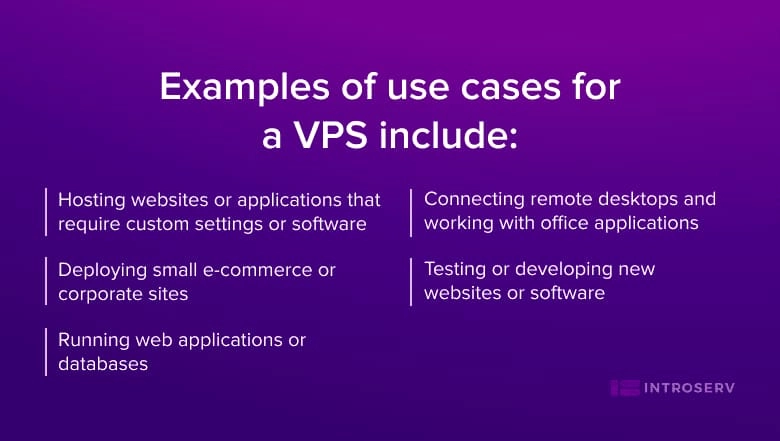 Examples of use cases for a VPS include:

Hosting websites or applications that require custom settings or software

Deploying small e-commerce or corporate sites

Running web applications or databases

Connecting remote desktops and working with office applications

Testing or developing new websites or software

INTROSERV